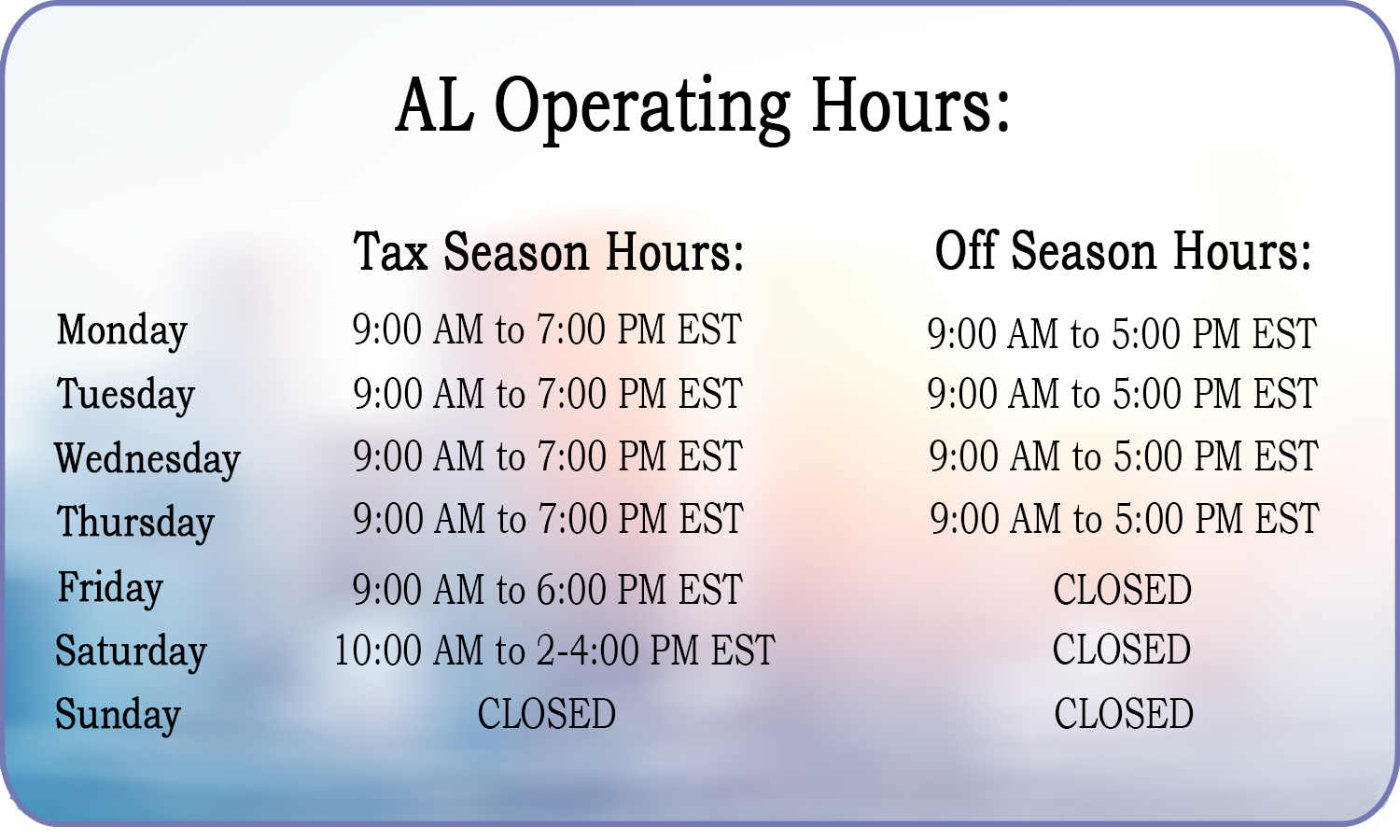 AL Operating Hours:

| | Tax Season Hours: | Off Season Hours: |
|---|---|---|
| Monday | 9:00 AM to 7:00 PM EST | 9:00 AM to 5:00 PM EST |
| Tuesday | 9:00 AM to 7:00 PM EST | 9:00 AM to 5:00 PM EST |
| Wednesday | 9:00 AM to 7:00 PM EST | 9:00 AM to 5:00 PM EST |
| Thursday | 9:00 AM to 7:00 PM EST | 9:00 AM to 5:00 PM EST |
| Friday | 9:00 AM to 6:00 PM EST | CLOSED |
| Saturday | 10:00 AM to 2-4:00 PM EST | CLOSED |
| Sunday | CLOSED | CLOSED |